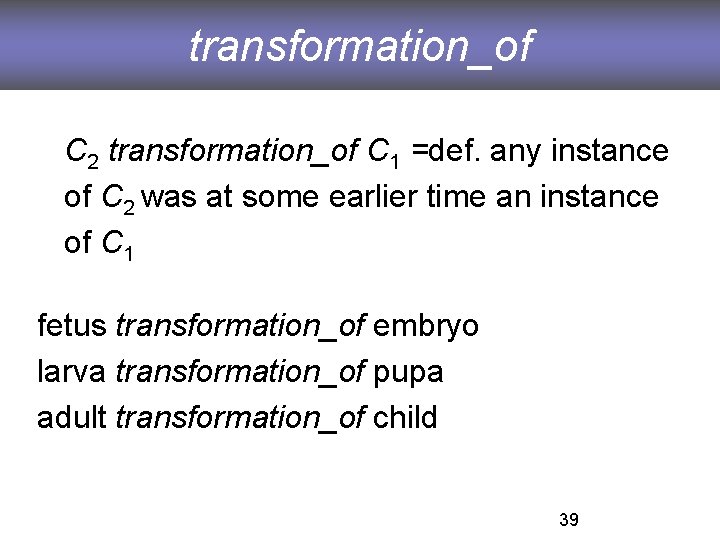 transformation_of

$C_2$ transformation_of $C_1$ =def. any instance of $C_2$ was at some earlier time an instance of $C_1$

fetus transformation_of embryo
larva transformation_of pupa
adult transformation_of child

39